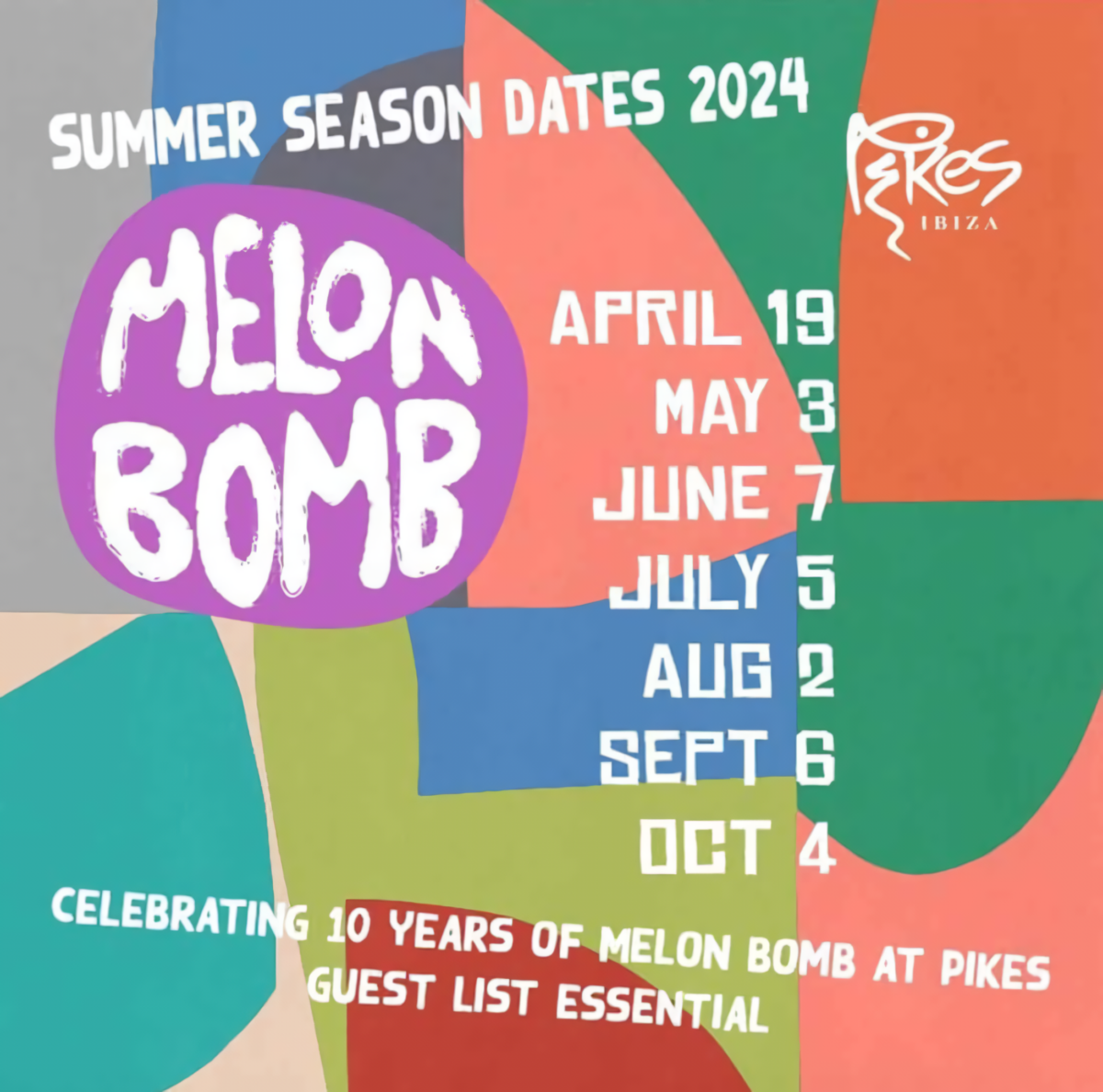 SUMMER SEASON DATES 2024

PIKES
IBIZA

MELON BOMB

APRIL 19
MAY 3
JUNE 7
JULY 5
AUG 2
SEPT 6
OCT 4

CELEBRATING 10 YEARS OF MELON BOMB AT PIKES
GUEST LIST ESSENTIAL